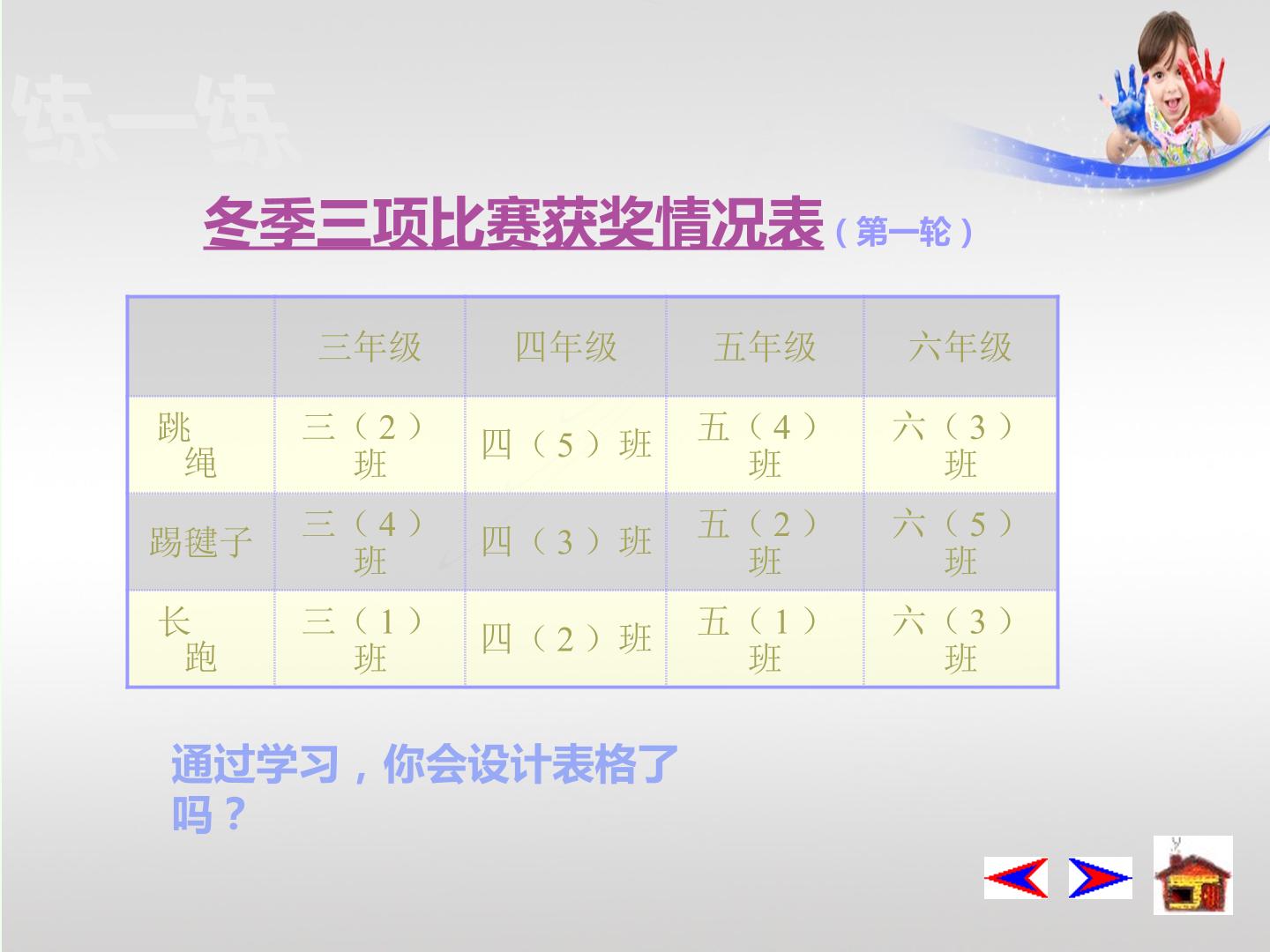 练一练

冬季三项比赛获奖情况表（第一轮）

| | 三年级 | 四年级 | 五年级 | 六年级 |
|---|---|---|---|---|
| 跳绳 | 三（2）班 | 四（5）班 | 五（4）班 | 六（3）班 |
| 踢毽子 | 三（4）班 | 四（3）班 | 五（2）班 | 六（5）班 |
| 长跑 | 三（1）班 | 四（2）班 | 五（1）班 | 六（3）班 |

通过学习，你会设计表格了吗？